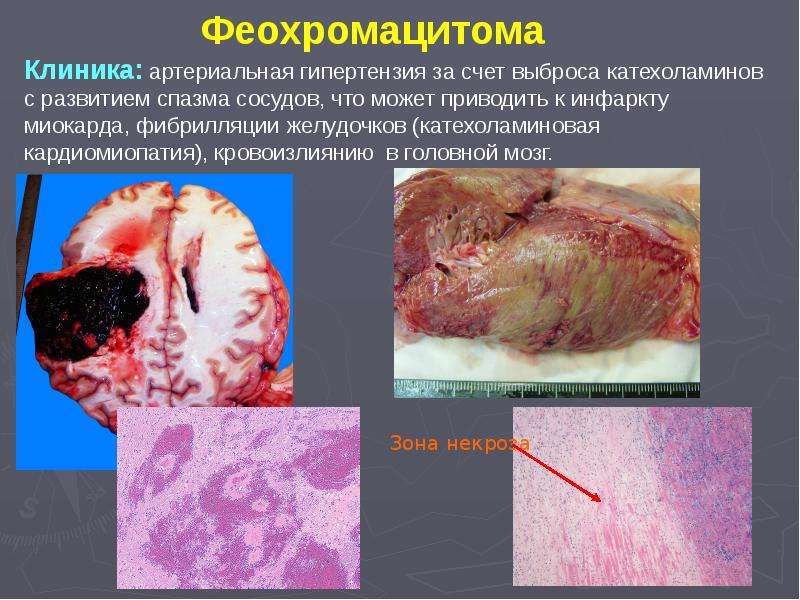 Феохромацитома

Клиника: артериальная гипертензия за счет выброса катехоламинов с развитием спазма сосудов, что может приводить к инфаркту миокарда, фибрилляции желудочков (катехоламиновая кардиомиопатия), кровоизлиянию в головной мозг.

Зона некроза